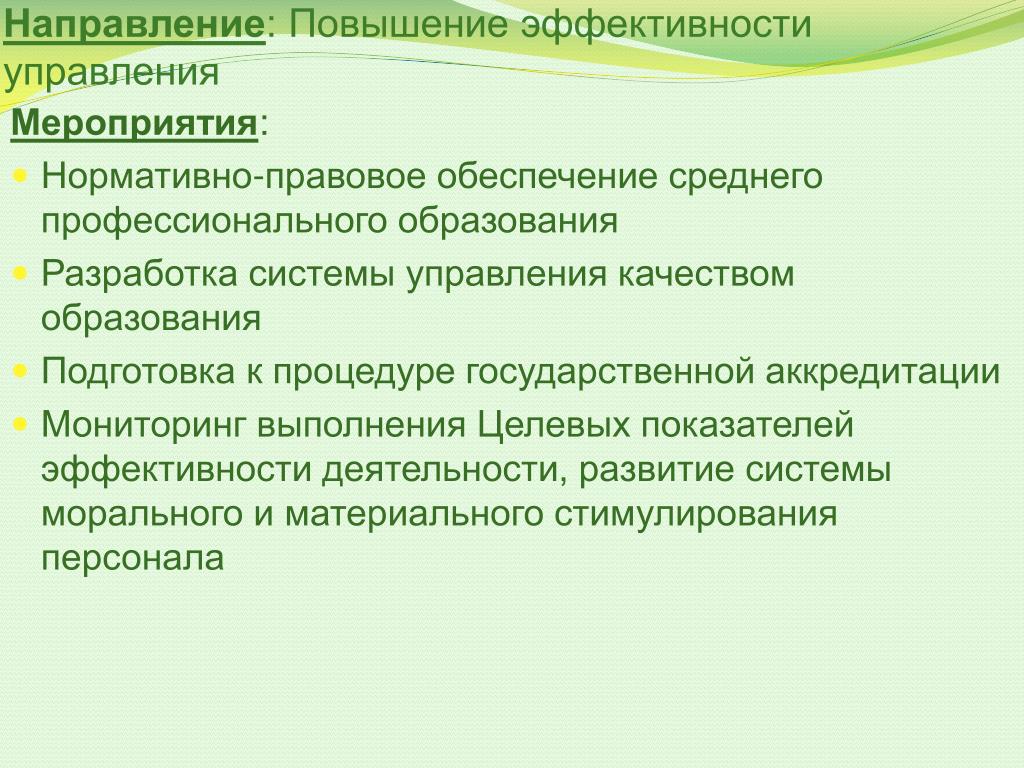 Направление: Повышение эффективности управления

Мероприятия:

Нормативно-правовое обеспечение среднего профессионального образования

Разработка системы управления качеством образования

Подготовка к процедуре государственной аккредитации

Мониторинг выполнения Целевых показателей эффективности деятельности, развитие системы морального и материального стимулирования персонала